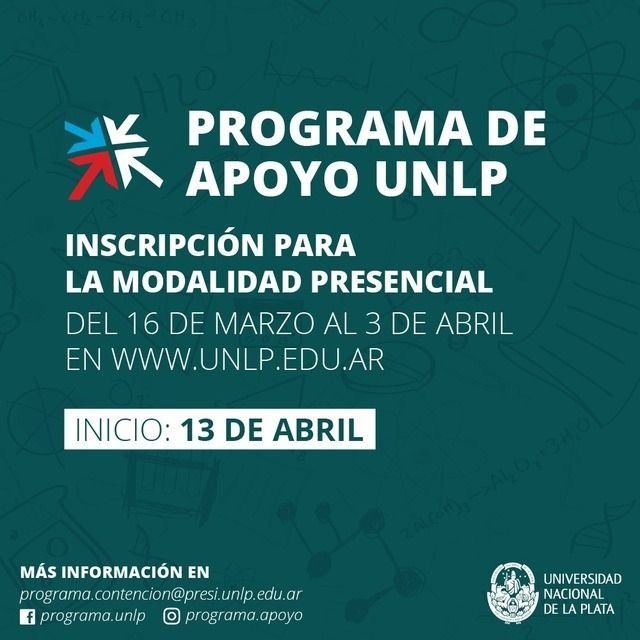 PROGRAMA DE APOYO UNLP

INSCRIPCIÓN PARA LA MODALIDAD PRESENCIAL

DEL 16 DE MARZO AL 3 DE ABRIL EN WWW.UNLP.EDU.AR

INICIO: 13 DE ABRIL

MÁS INFORMACIÓN EN
programa.contencion@presi.unlp.edu.ar
programa.unlp programa.apoyo

UNIVERSIDAD NACIONAL DE LA PLATA